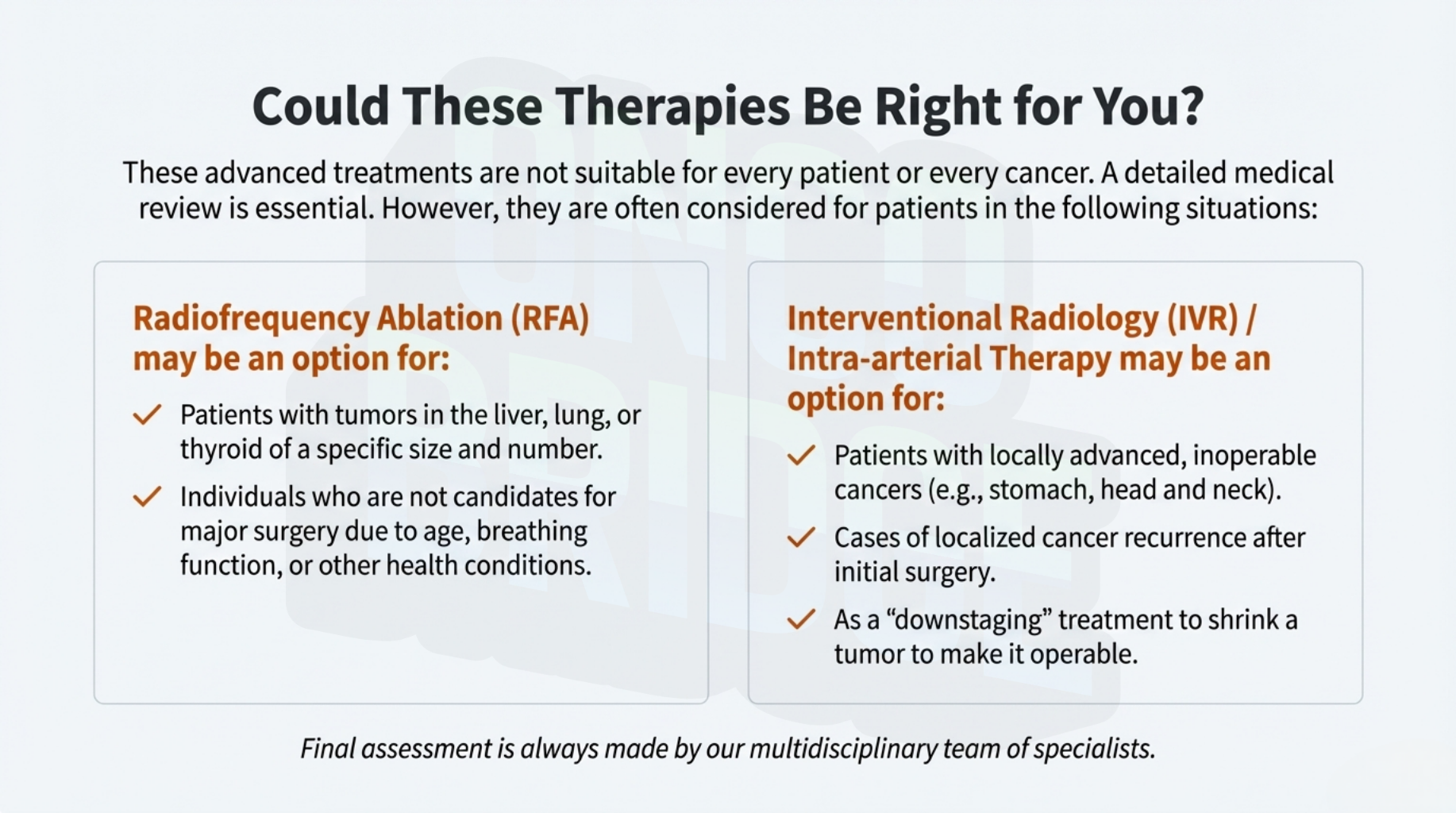 Could These Therapies Be Right for You?

These advanced treatments are not suitable for every patient or every cancer. A detailed medical review is essential. However, they are often considered for patients in the following situations:

Radiofrequency Ablation (RFA) may be an option for:

Patients with tumors in the liver, lung, or thyroid of a specific size and number.

Individuals who are not candidates for major surgery due to age, breathing function, or other health conditions.

Interventional Radiology (IVR) / Intra-arterial Therapy may be an option for:

Patients with locally advanced, inoperable cancers (e.g., stomach, head and neck).

Cases of localized cancer recurrence after initial surgery.

As a “downstaging” treatment to shrink a tumor to make it operable.

Final assessment is always made by our multidisciplinary team of specialists.